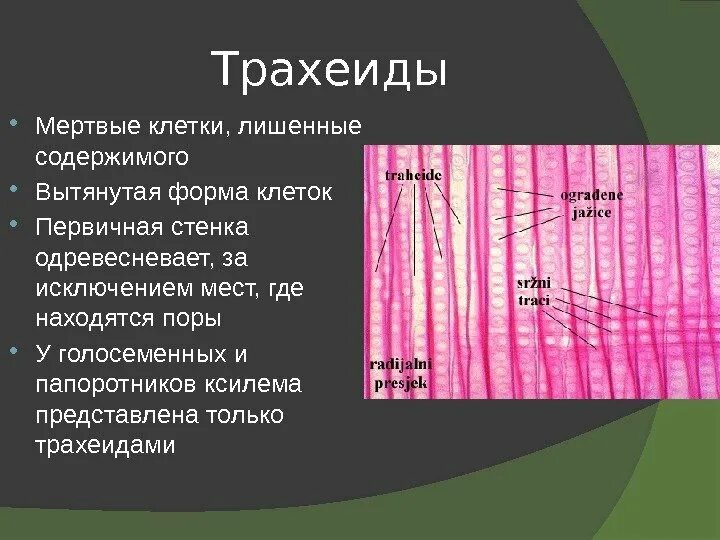 Трахеиды

• Мертвые клетки, лишенные содержимого
• Вытянутая форма клеток
• Первичная стенка одревесневает, за исключением мест, где находятся поры
• У голосеменных и папоротников ксилема представлена только трахеидами

traheide
ogradene jažice
sržni traci
radijalni presjek